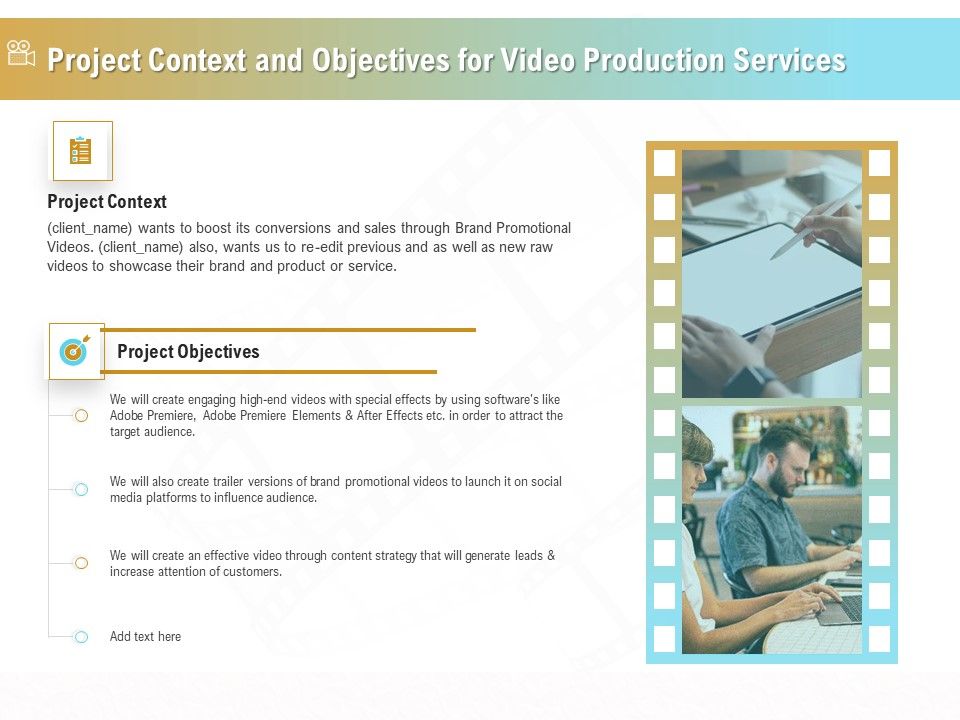 Project Context and Objectives for Video Production Services

Project Context

(client_name) wants to boost its conversions and sales through Brand Promotional Videos. (client_name) also, wants us to re-edit previous and as well as new raw videos to showcase their brand and product or service.

Project Objectives

We will create engaging high-end videos with special effects by using software's like Adobe Premiere, Adobe Premiere Elements & After Effects etc. in order to attract the target audience.

We will also create trailer versions of brand promotional videos to launch it on social media platforms to influence audience.

We will create an effective video through content strategy that will generate leads & increase attention of customers.

Add text here